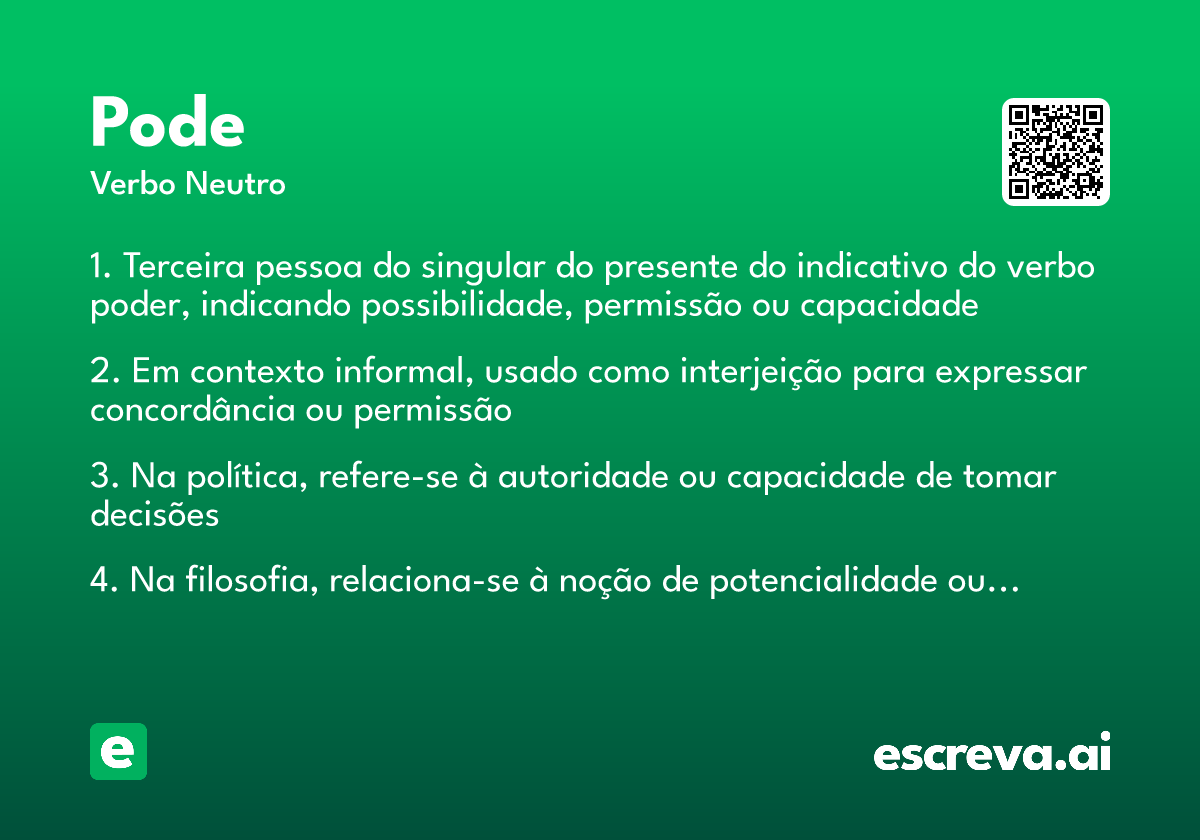 Pode
Verbo Neutro

1. Terceira pessoa do singular do presente do indicativo do verbo poder, indicando possibilidade, permissão ou capacidade

2. Em contexto informal, usado como interjeição para expressar concordância ou permissão

3. Na política, refere-se à autoridade ou capacidade de tomar decisões

4. Na filosofia, relaciona-se à noção de potencialidade ou...

e

escreva.ai